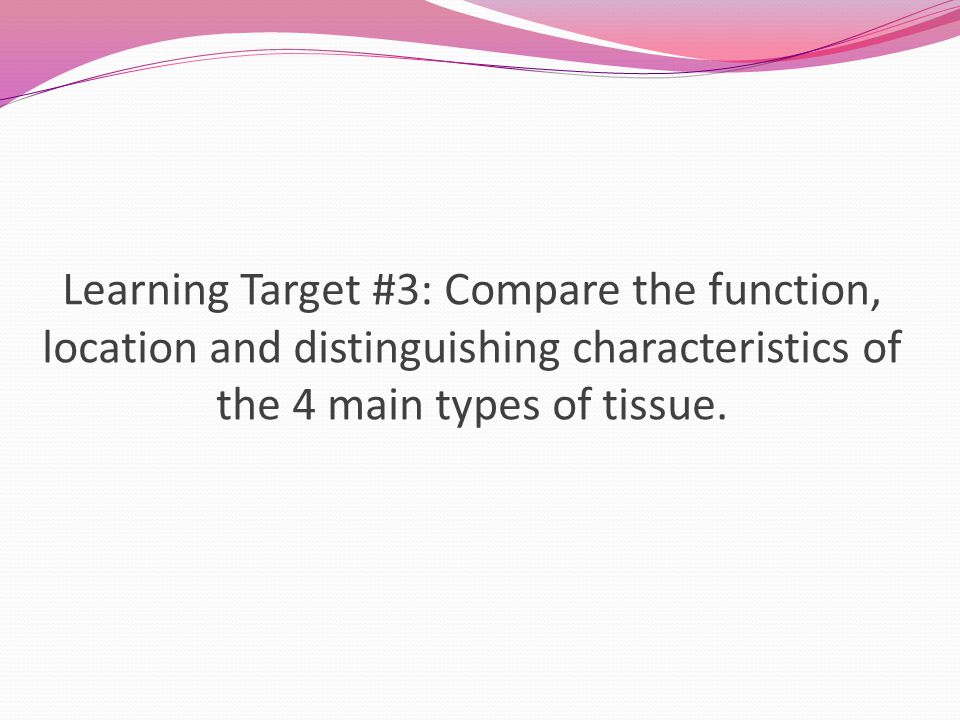 Learning Target #3: Compare the function, location and distinguishing characteristics of the 4 main types of tissue.